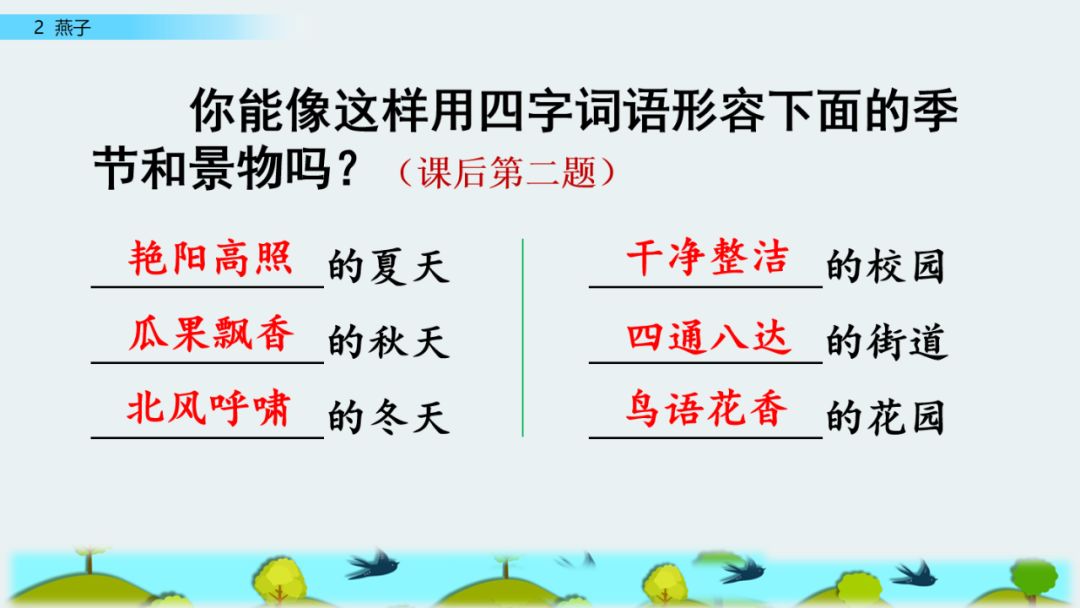 2 燕子

你能像这样用四字词语形容下面的季节和景物吗？（课后第二题）

艳阳高照的夏天
瓜果飘香的秋天
北风呼啸的冬天

干净整洁的校园
四通八达的街道
鸟语花香的花园